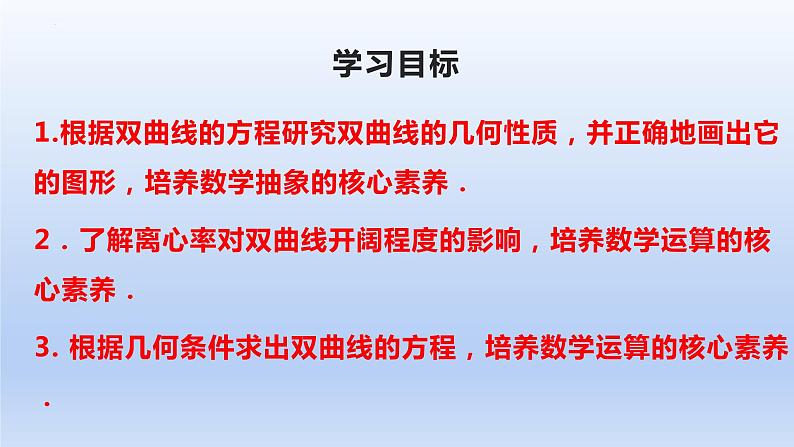 学习目标

1.根据双曲线的方程研究双曲线的几何性质，并正确地画出它的图形，培养数学抽象的核心素养．

2．了解离心率对双曲线开阔程度的影响，培养数学运算的核心素养．

3. 根据几何条件求出双曲线的方程，培养数学运算的核心素养．